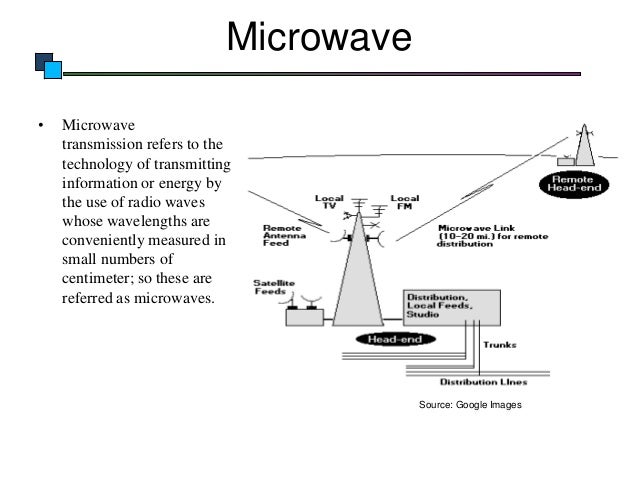 Microwave

• Microwave transmission refers to the technology of transmitting information or energy by the use of radio waves whose wavelengths are conveniently measured in small numbers of centimeter; so these are referred as microwaves.

Remote Head-end

Local TV

Local FM

Remote Antenna Feed

Microwave Link (10–20 mi.) for remote distribution

Satellite Feeds

Distribution, Local Feeds, Studio

Head-end

Trunks

Distribution Lines

Source: Google Images